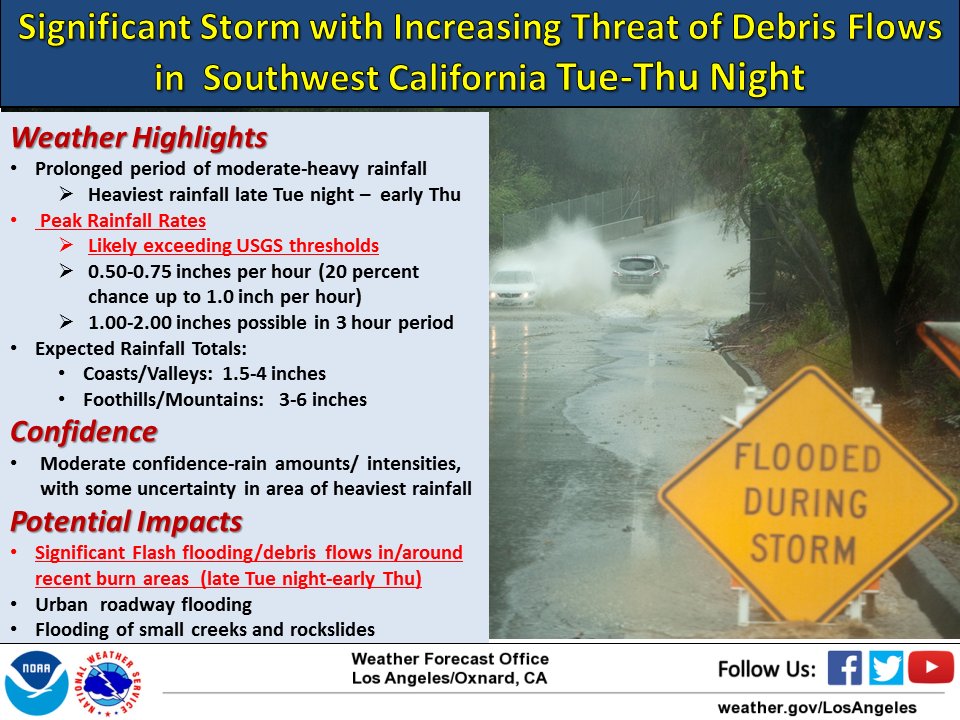 Significant Storm with Increasing Threat of Debris Flows in Southwest California Tue-Thu Night

Weather Highlights
• Prolonged period of moderate-heavy rainfall
➢ Heaviest rainfall late Tue night – early Thu
• Peak Rainfall Rates
➢ Likely exceeding USGS thresholds
➢ 0.50-0.75 inches per hour (20 percent chance up to 1.0 inch per hour)
➢ 1.00-2.00 inches possible in 3 hour period
• Expected Rainfall Totals:
• Coasts/Valleys: 1.5-4 inches
• Foothills/Mountains: 3-6 inches

Confidence
• Moderate confidence-rain amounts/ intensities, with some uncertainty in area of heaviest rainfall

Potential Impacts
• Significant Flash flooding/debris flows in/around recent burn areas (late Tue night-early Thu)
• Urban roadway flooding
• Flooding of small creeks and rockslides

FLOODED DURING STORM

NOAA
NATIONAL WEATHER SERVICE

Weather Forecast Office
Los Angeles/Oxnard, CA

Follow Us:

weather.gov/LosAngeles